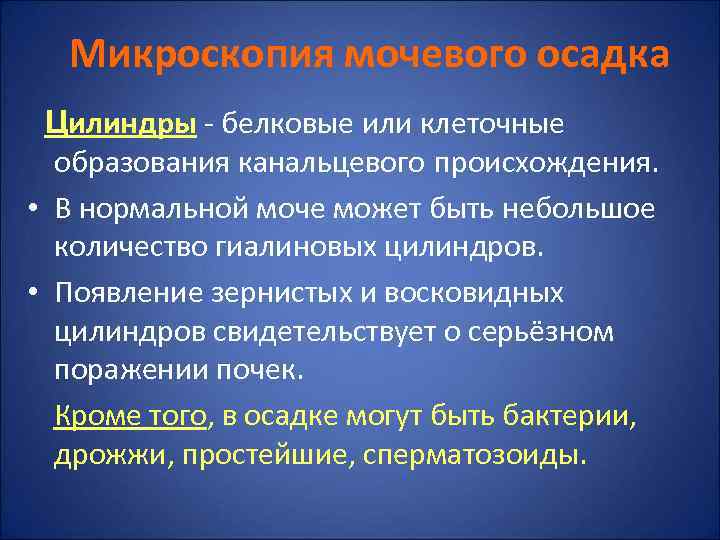 Микроскопия мочевого осадка

Цилиндры - белковые или клеточные образования канальцевого происхождения.

• В нормальной моче может быть небольшое количество гиалиновых цилиндров.

• Появление зернистых и восковидных цилиндров свидетельствует о серьёзном поражении почек.

Кроме того, в осадке могут быть бактерии, дрожжи, простейшие, сперматозоиды.